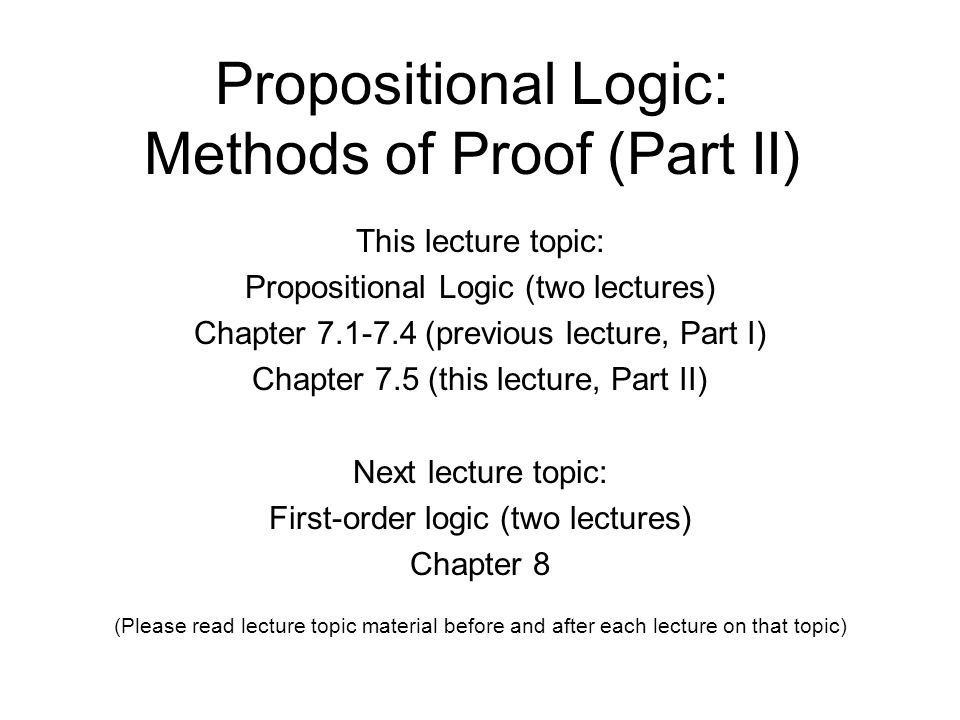 Propositional Logic:
Methods of Proof (Part II)

This lecture topic:
Propositional Logic (two lectures)
Chapter 7.1-7.4 (previous lecture, Part I)
Chapter 7.5 (this lecture, Part II)

Next lecture topic:
First-order logic (two lectures)
Chapter 8

(Please read lecture topic material before and after each lecture on that topic)